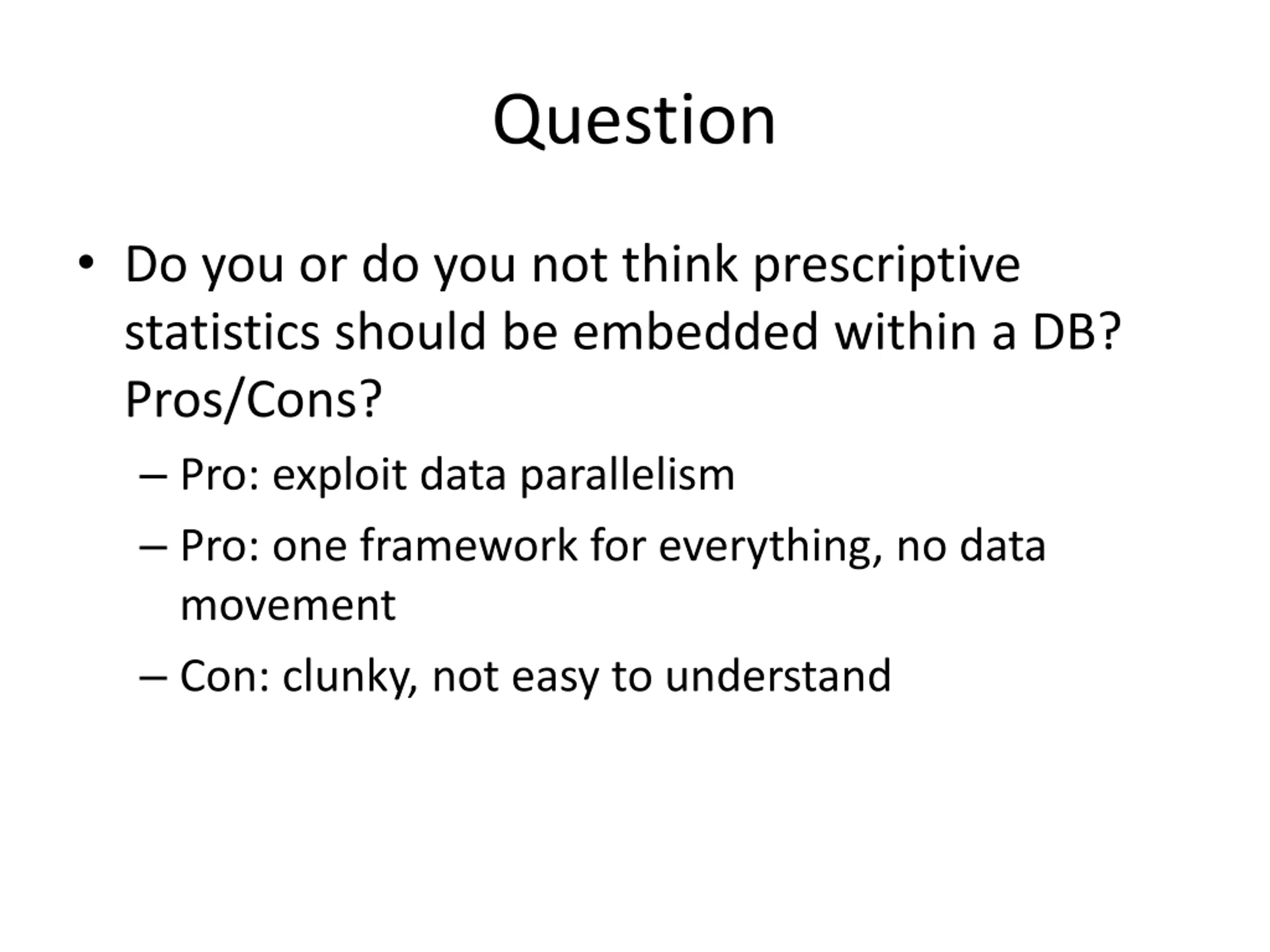 Question

• Do you or do you not think prescriptive statistics should be embedded within a DB? Pros/Cons?

– Pro: exploit data parallelism

– Pro: one framework for everything, no data movement

– Con: clunky, not easy to understand